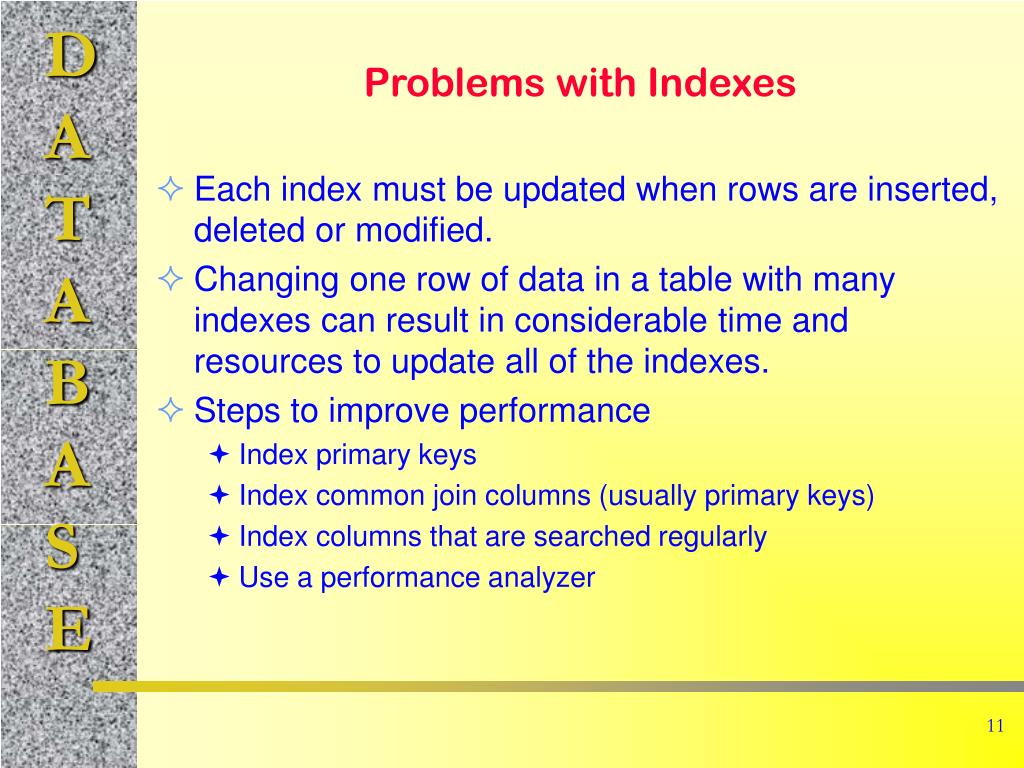 D
A
T
A
B
A
S
E

Problems with Indexes

✧ Each index must be updated when rows are inserted, deleted or modified.
✧ Changing one row of data in a table with many indexes can result in considerable time and resources to update all of the indexes.
✧ Steps to improve performance
✦ Index primary keys
✦ Index common join columns (usually primary keys)
✦ Index columns that are searched regularly
✦ Use a performance analyzer

11